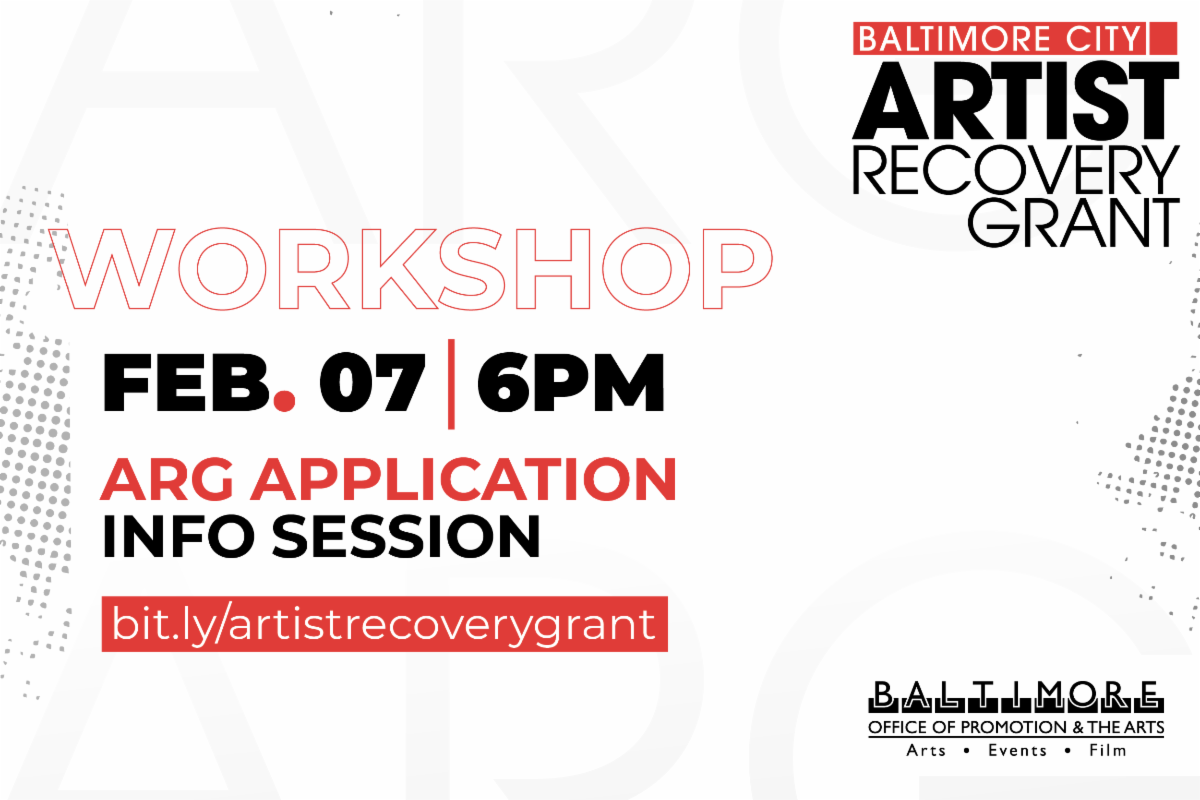 BALTIMORE CITY
ARTIST
RECOVERY
GRANT

WORKSHOP

FEB. 07 | 6PM

ARG APPLICATION
INFO SESSION

bit.ly/artistrecoverygrant

BALTIMORE
OFFICE OF PROMOTION & THE ARTS
Arts • Events • Film